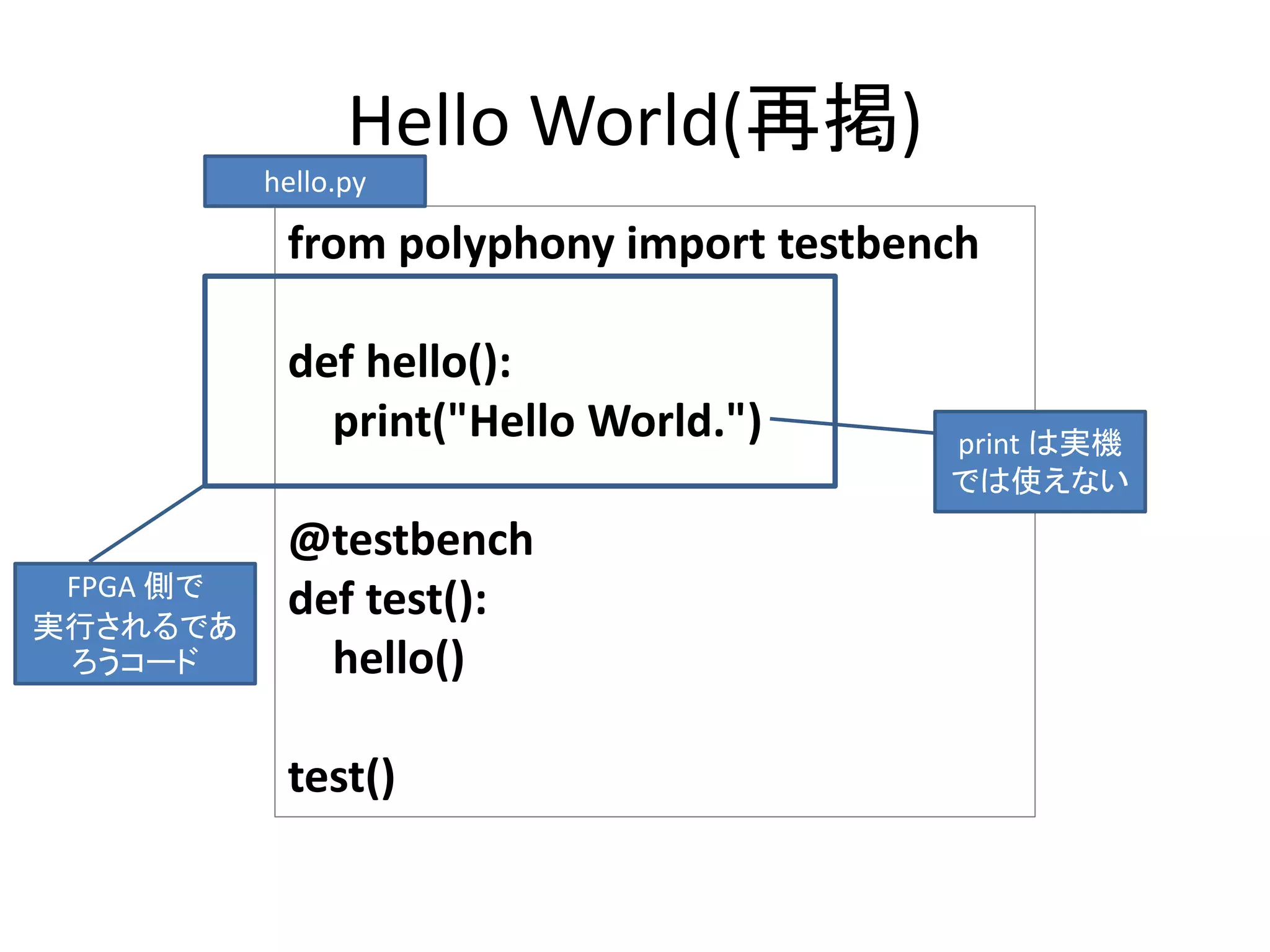 Hello World(再掲)

hello.py

from polyphony import testbench

def hello():
    print("Hello World.")

@testbench
def test():
    hello()

test()

print は実機では使えない

FPGA 側で実行されるであろうコード